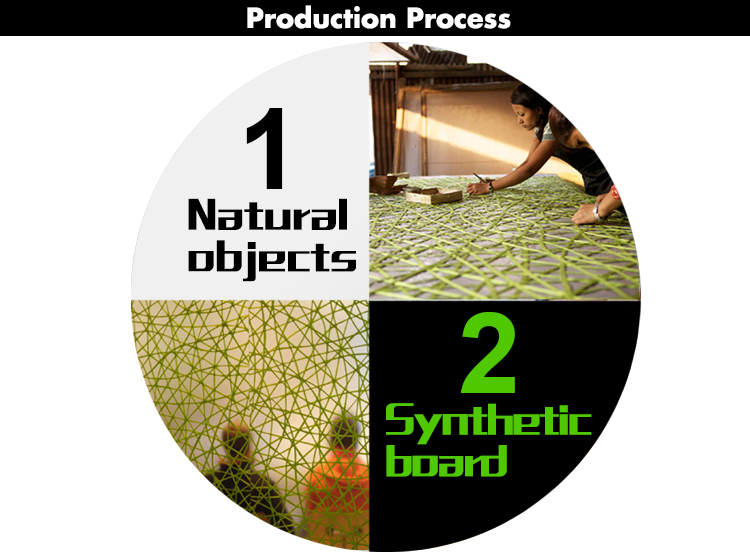 Production Process

1
Natural objects

2
Synthetic board